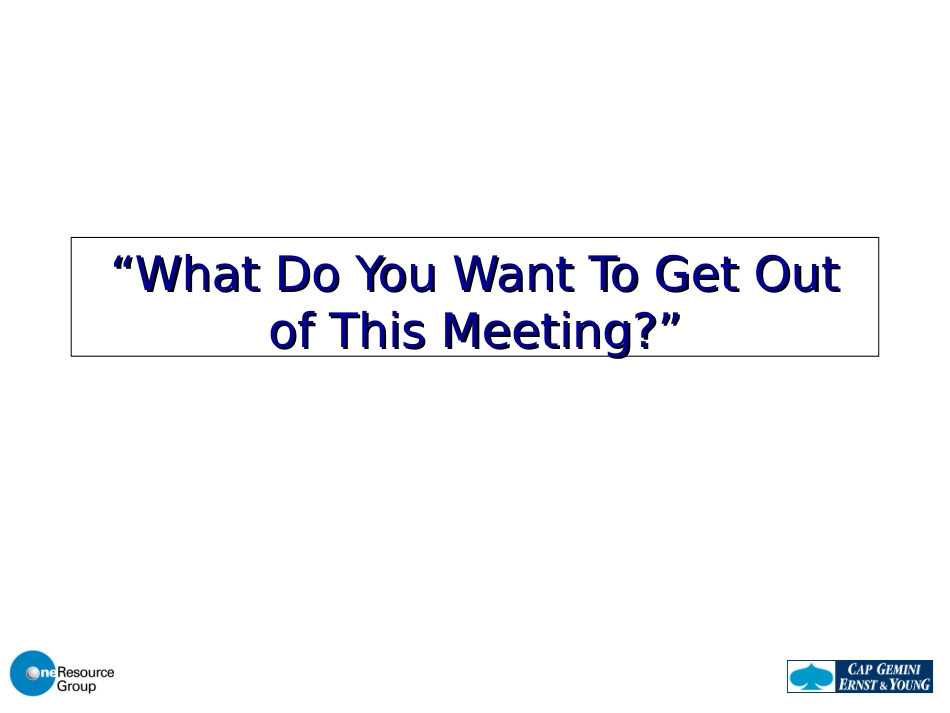 “What Do You Want To Get Out of This Meeting?”

One Resource Group

CAP GEMINI ERNST & YOUNG